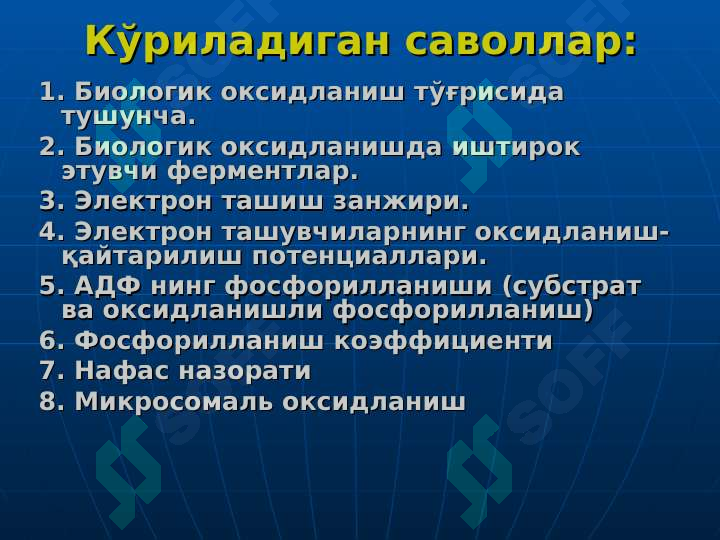 Кўриладиган саволлар:

1. Биологик оксидланиш тўғрисида тушунча.
2. Биологик оксидланишда иштирок этувчи ферментлар.
3. Электрон ташиш занжири.
4. Электрон ташувчиларнинг оксидланиш-қайтарилиш потенциаллари.
5. АДФ нинг фосфорилланиши (субстрат ва оксидланишли фосфорилланиш)
6. Фосфорилланиш коэффициенти
7. Нафас назорати
8. Микросомаль оксидланиш

SOFF
SOFF
SOFF
SOFF